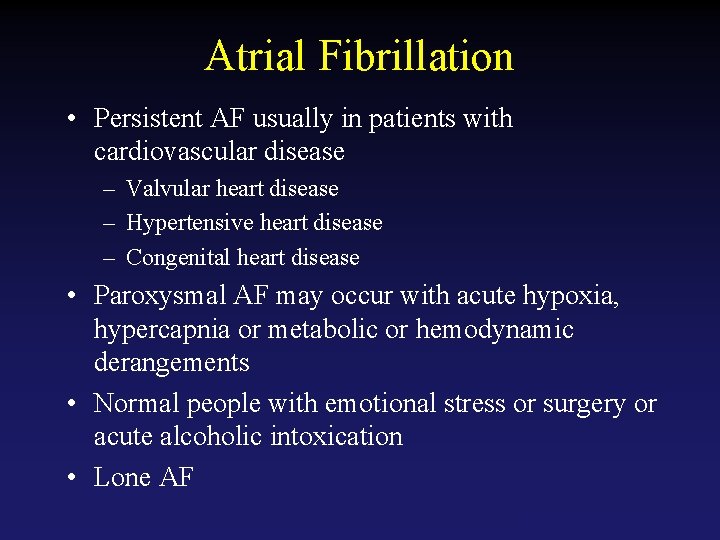 Atrial Fibrillation

• Persistent AF usually in patients with cardiovascular disease
  – Valvular heart disease
  – Hypertensive heart disease
  – Congenital heart disease
• Paroxysmal AF may occur with acute hypoxia, hypercapnia or metabolic or hemodynamic derangements
• Normal people with emotional stress or surgery or acute alcoholic intoxication
• Lone AF